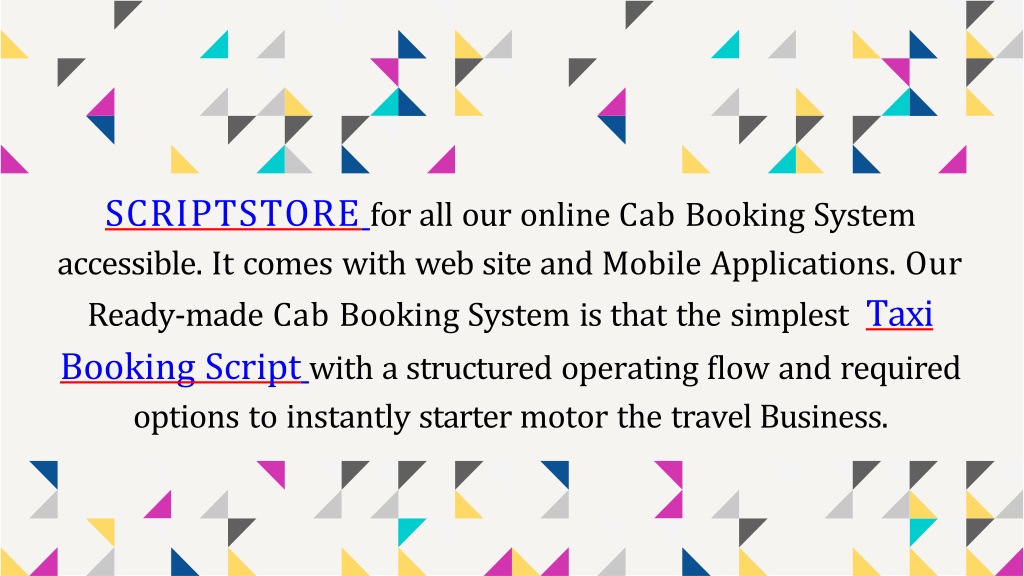 SCRIPTSTORE for all our online Cab Booking System accessible. It comes with web site and Mobile Applications. Our Ready-made Cab Booking System is that the simplest Taxi Booking Script with a structured operating flow and required options to instantly starter motor the travel Business.